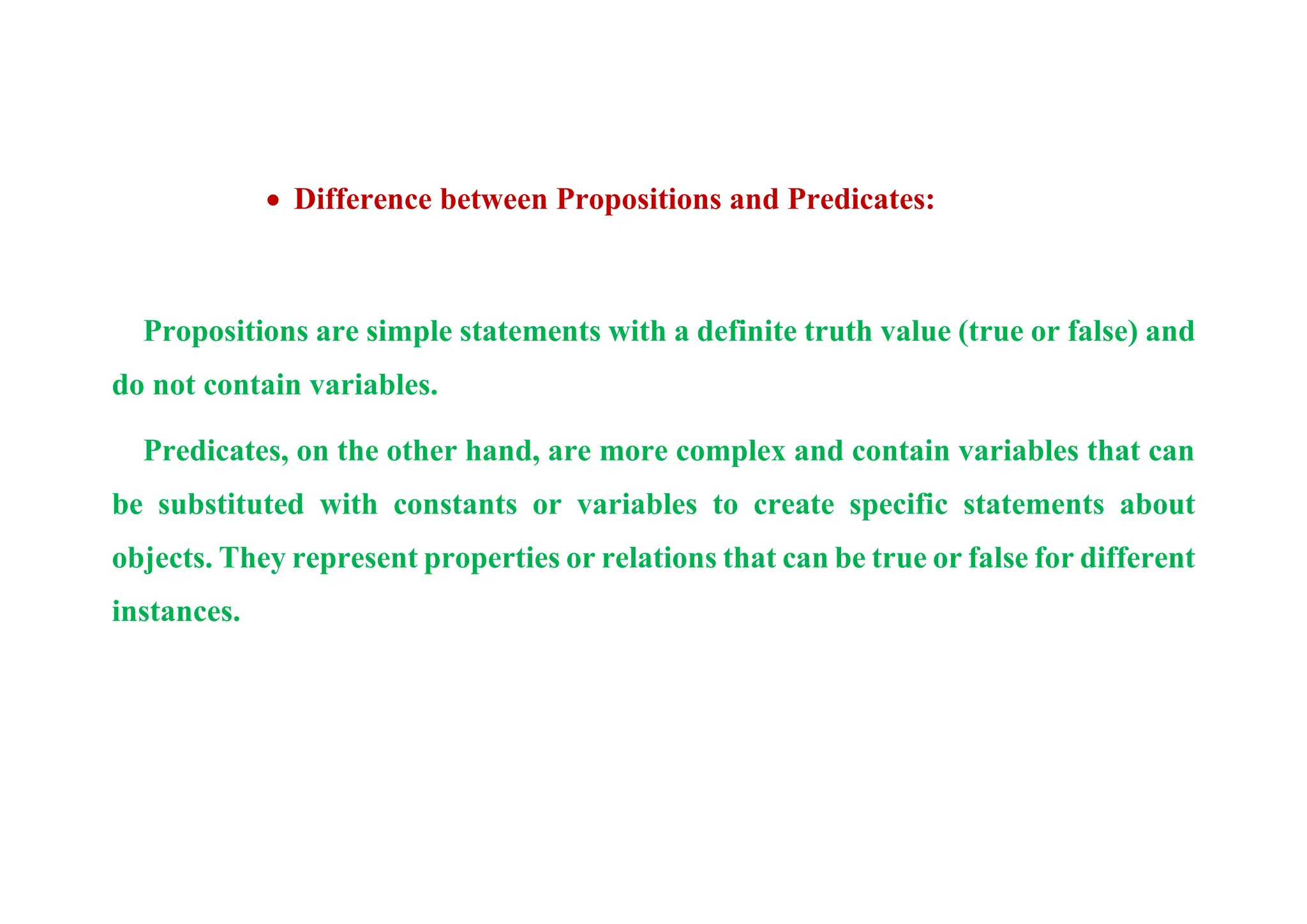 • Difference between Propositions and Predicates:

Propositions are simple statements with a definite truth value (true or false) and do not contain variables.

Predicates, on the other hand, are more complex and contain variables that can be substituted with constants or variables to create specific statements about objects. They represent properties or relations that can be true or false for different instances.